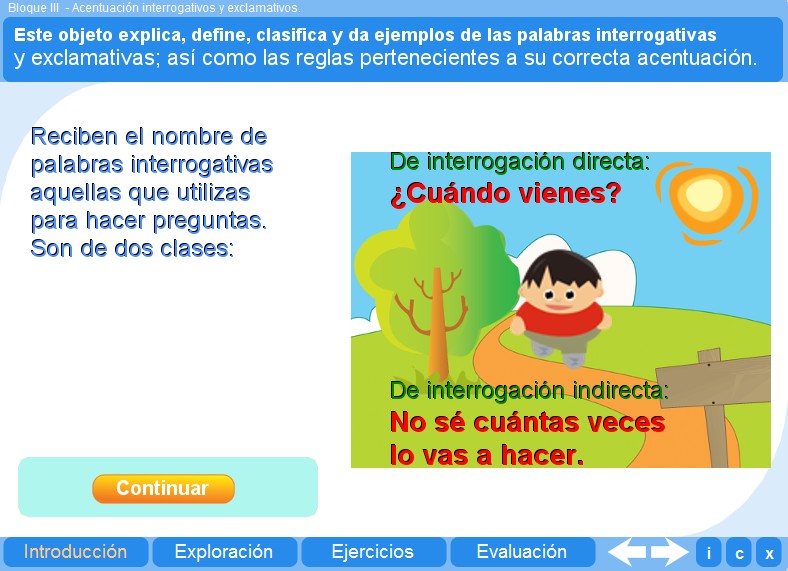 Bloque III - Acentuación interrogativos y exclamativos.

Este objeto explica, define, clasifica y da ejemplos de las palabras interrogativas y exclamativas; así como las reglas pertenecientes a su correcta acentuación.

Reciben el nombre de palabras interrogativas aquellas que utilizas para hacer preguntas. Son de dos clases:

De interrogación directa:
¿Cuándo vienes?

De interrogación indirecta:
No sé cuántas veces lo vas a hacer.

Continuar

Introducción
Exploración
Ejercicios
Evaluación
i
c
x